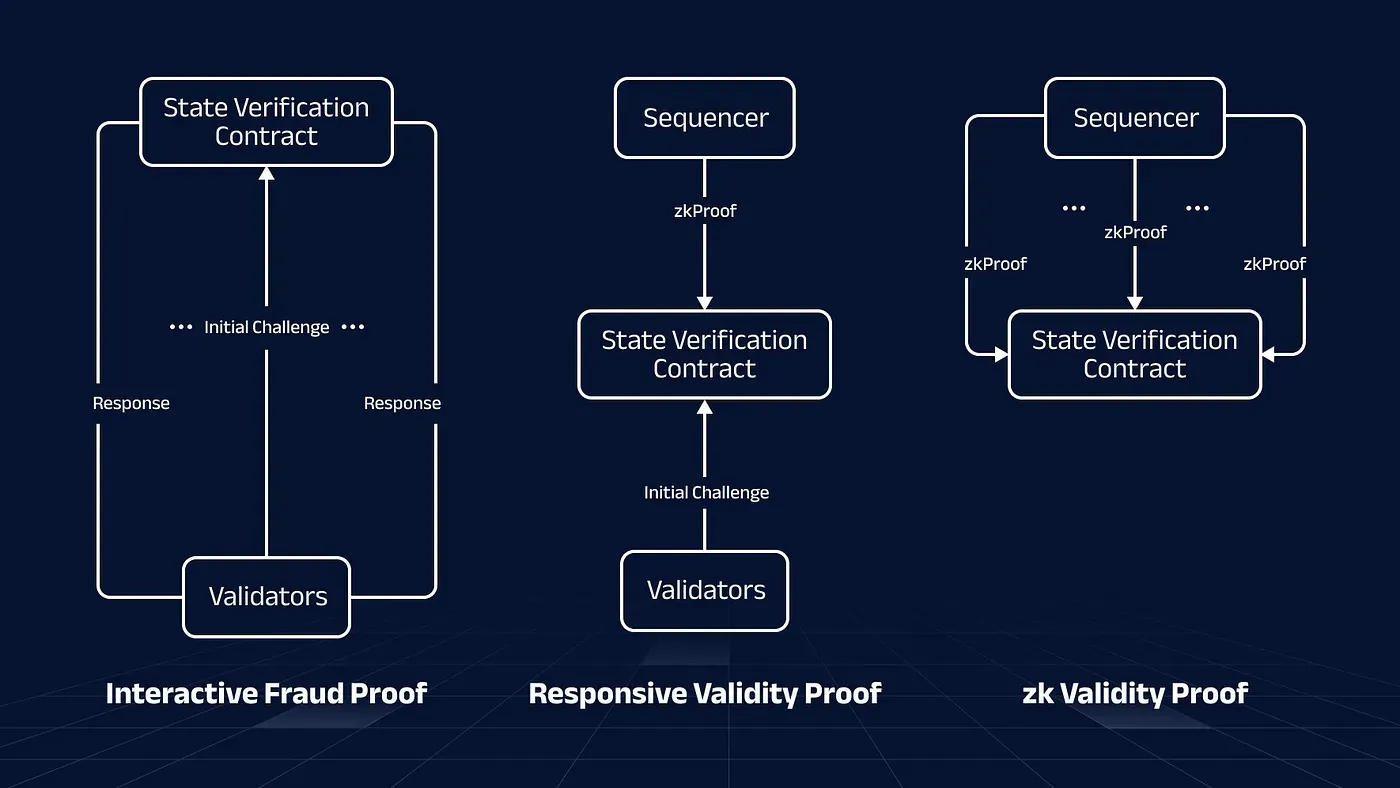 State Verification Contract

••• Initial Challenge •••

Response

Response

Validators

Interactive Fraud Proof

Sequencer

zkProof

State Verification Contract

Initial Challenge

Validators

Responsive Validity Proof

Sequencer

•••

zkProof

•••

zkProof

zkProof

State Verification Contract

zk Validity Proof